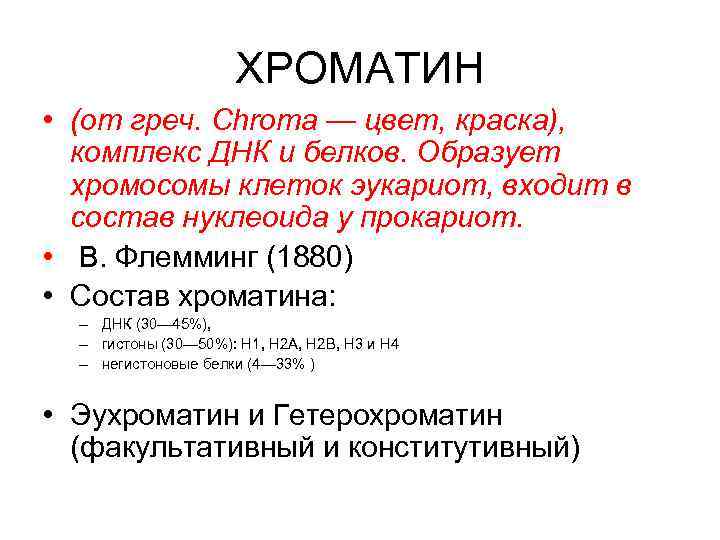 ХРОМАТИН

• (от греч. Chroma — цвет, краска), комплекс ДНК и белков. Образует хромосомы клеток эукариот, входит в состав нуклеоида у прокариот.
• В. Флемминг (1880)
• Состав хроматина:
– ДНК (30—45%),
– гистоны (30—50%): Н1, Н2А, Н2В, Н3 и Н4
– негистоновые белки (4—33% )

• Эухроматин и Гетерохроматин (факультативный и конститутивный)